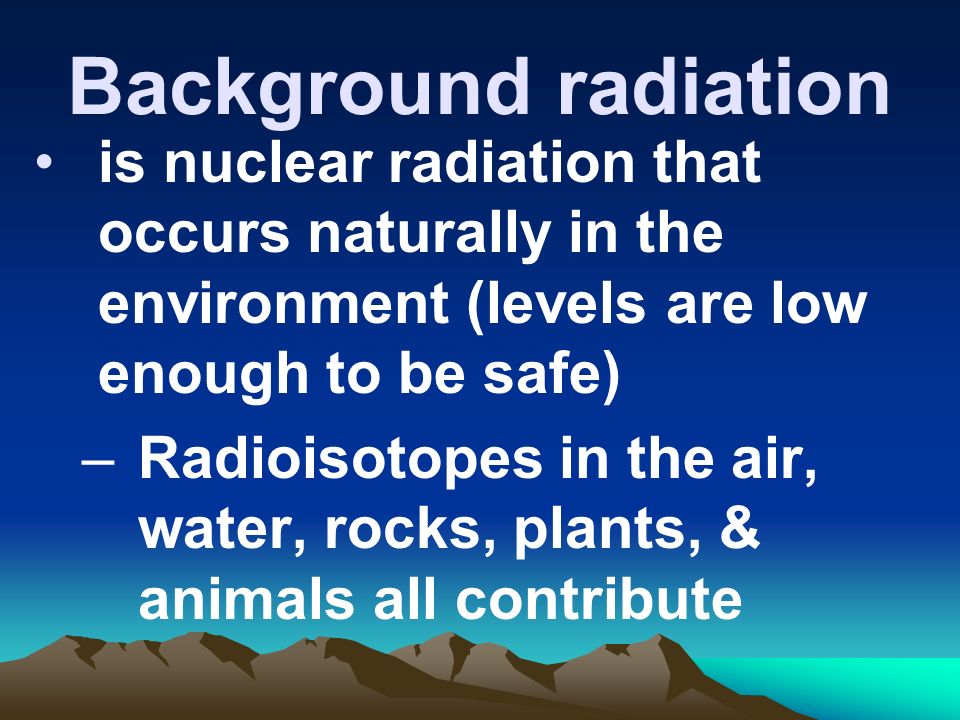 Background radiation

• is nuclear radiation that occurs naturally in the environment (levels are low enough to be safe)

– Radioisotopes in the air, water, rocks, plants, & animals all contribute